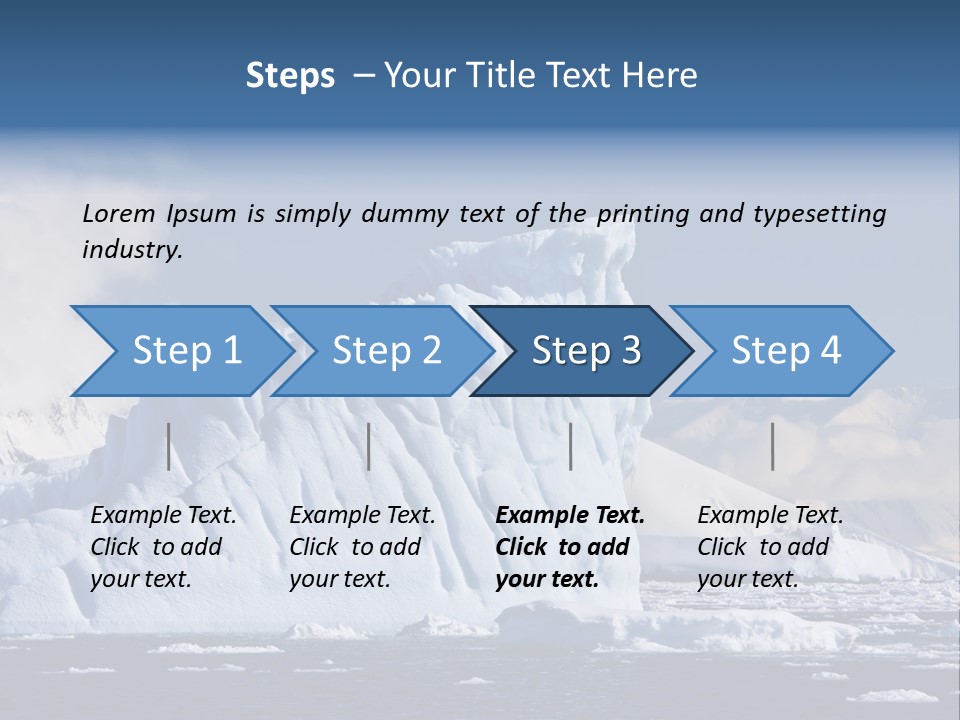 Steps – Your Title Text Here

Lorem Ipsum is simply dummy text of the printing and typesetting industry.

Step 1

Step 2

Step 3

Step 4

Example Text. Click to add your text.

Example Text. Click to add your text.

Example Text. Click to add your text.

Example Text. Click to add your text.